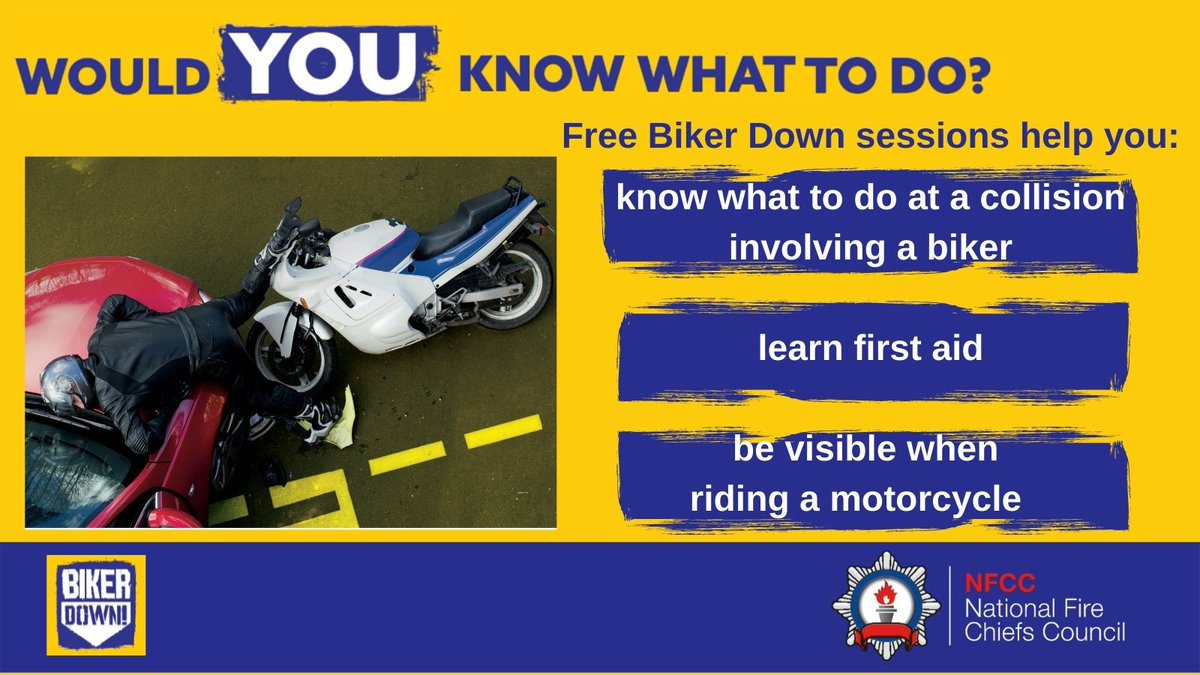 WOULD YOU KNOW WHAT TO DO?

Free Biker Down sessions help you:

know what to do at a collision involving a biker

learn first aid

be visible when riding a motorcycle

BIKER DOWN!

NFCC
National Fire Chiefs Council